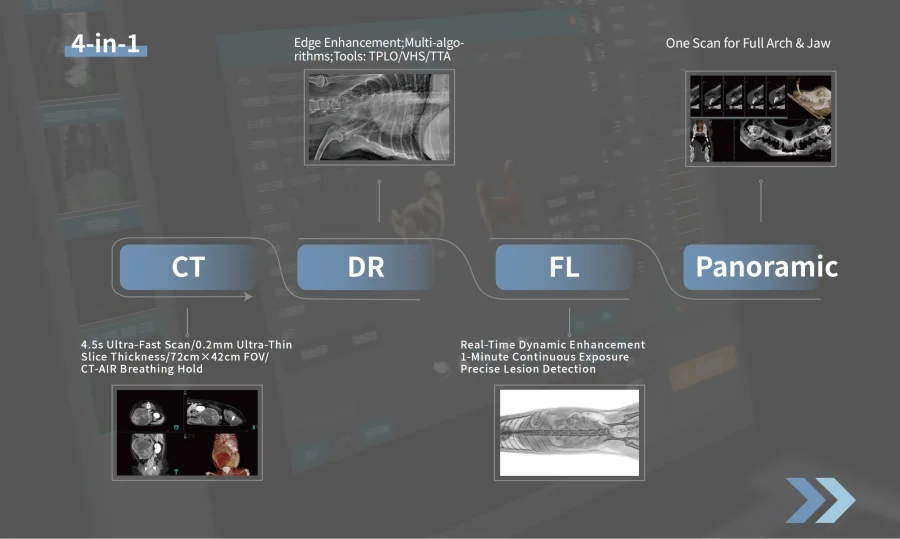 4-in-1

Edge Enhancement;Multi-algorithms;Tools: TPLO/VHS/TTA

One Scan for Full Arch & Jaw

CT

DR

FL

Panoramic

4.5s Ultra-Fast Scan/0.2mm Ultra-Thin Slice Thickness/72cm×42cm FOV/ CT-AIR Breathing Hold

Real-Time Dynamic Enhancement
1-Minute Continuous Exposure
Precise Lesion Detection